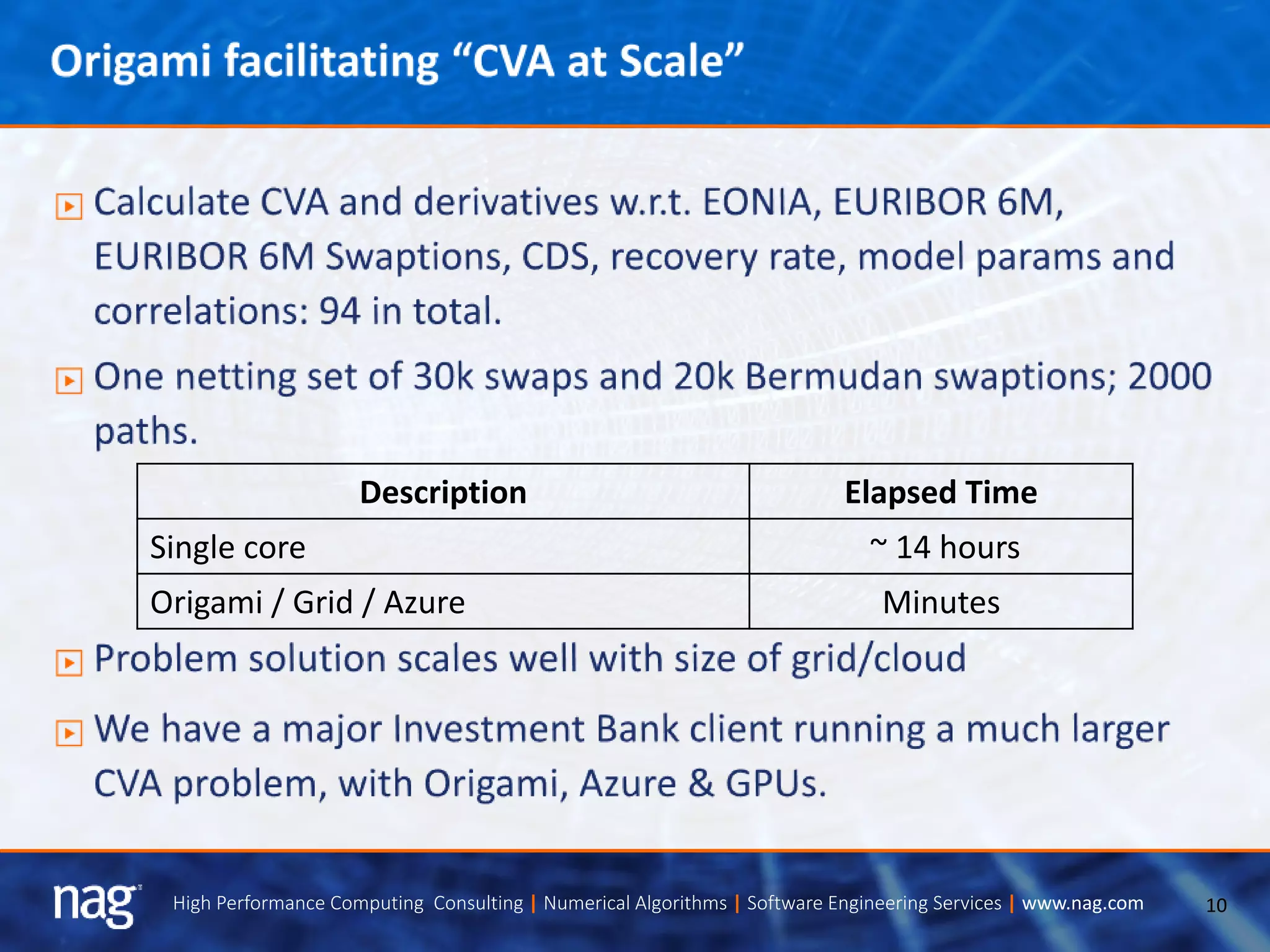 Origami facilitating “CVA at Scale”

Calculate CVA and derivatives w.r.t. EONIA, EURIBOR 6M, EURIBOR 6M Swaptions, CDS, recovery rate, model params and correlations: 94 in total.

One netting set of 30k swaps and 20k Bermudan swaptions; 2000 paths.

| Description | Elapsed Time |
|---|---|
| Single core | ~ 14 hours |
| Origami / Grid / Azure | Minutes |

Problem solution scales well with size of grid/cloud

We have a major Investment Bank client running a much larger CVA problem, with Origami, Azure & GPUs.

nag High Performance Computing Consulting | Numerical Algorithms | Software Engineering Services | www.nag.com 10